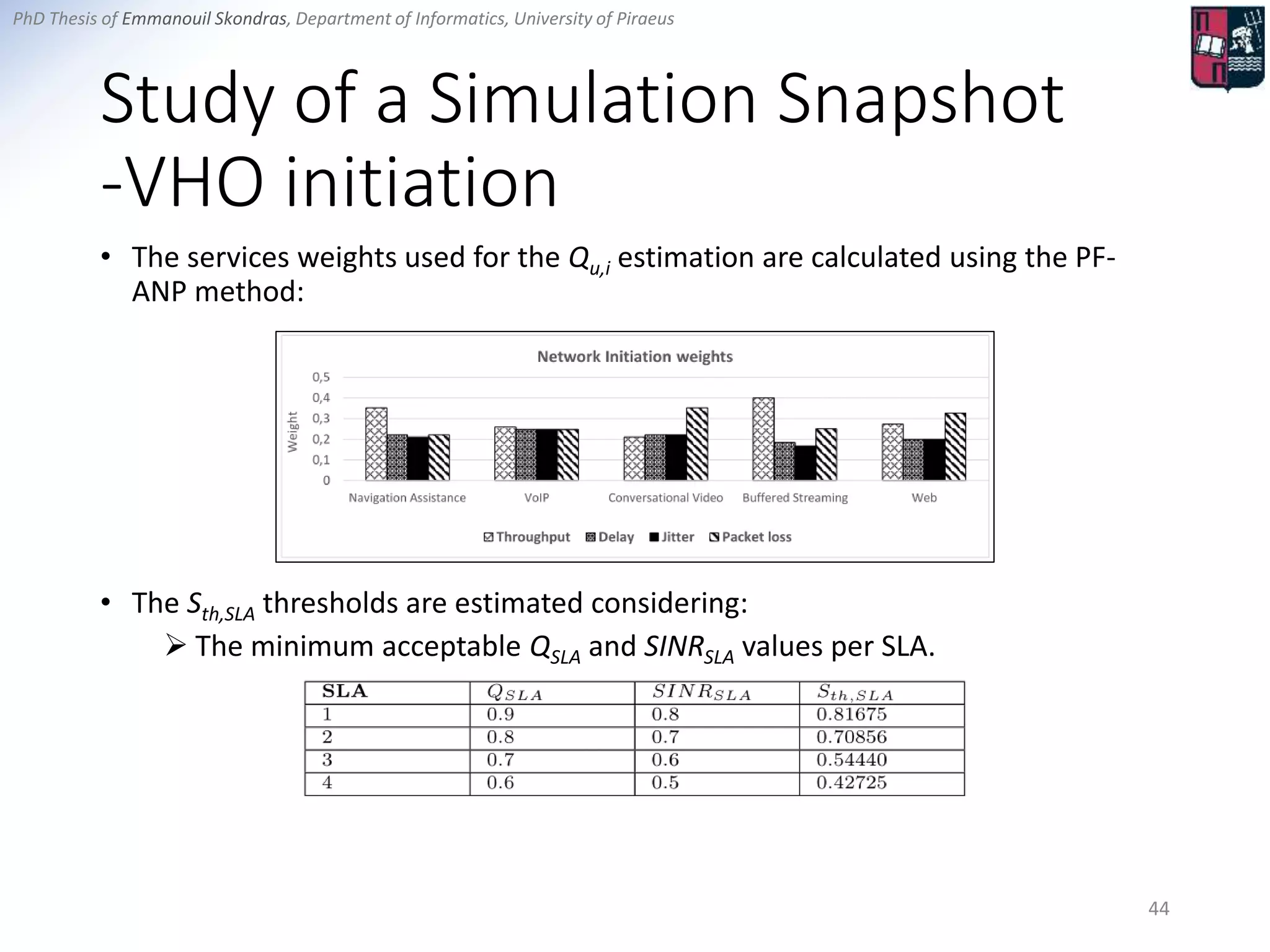 PhD Thesis of Emmanouil Skondras, Department of Informatics, University of Piraeus

Study of a Simulation Snapshot -VHO initiation

• The services weights used for the $Q_{u,i}$ estimation are calculated using the PF-ANP method:

Network Initiation weights

Weight

0,5
0,4
0,3
0,2
0,1
0

Navigation Assistance VoIP Conversational Video Buffered Streaming Web

Throughput Delay Jitter Packet loss

• The $S_{th,SLA}$ thresholds are estimated considering:

➢ The minimum acceptable $Q_{SLA}$ and $SINR_{SLA}$ values per SLA.

| SLA | $Q_{SLA}$ | $SINR_{SLA}$ | $S_{th,SLA}$ |
|---|---|---|---|
| 1 | 0.9 | 0.8 | 0.81675 |
| 2 | 0.8 | 0.7 | 0.70856 |
| 3 | 0.7 | 0.6 | 0.54440 |
| 4 | 0.6 | 0.5 | 0.42725 |

44